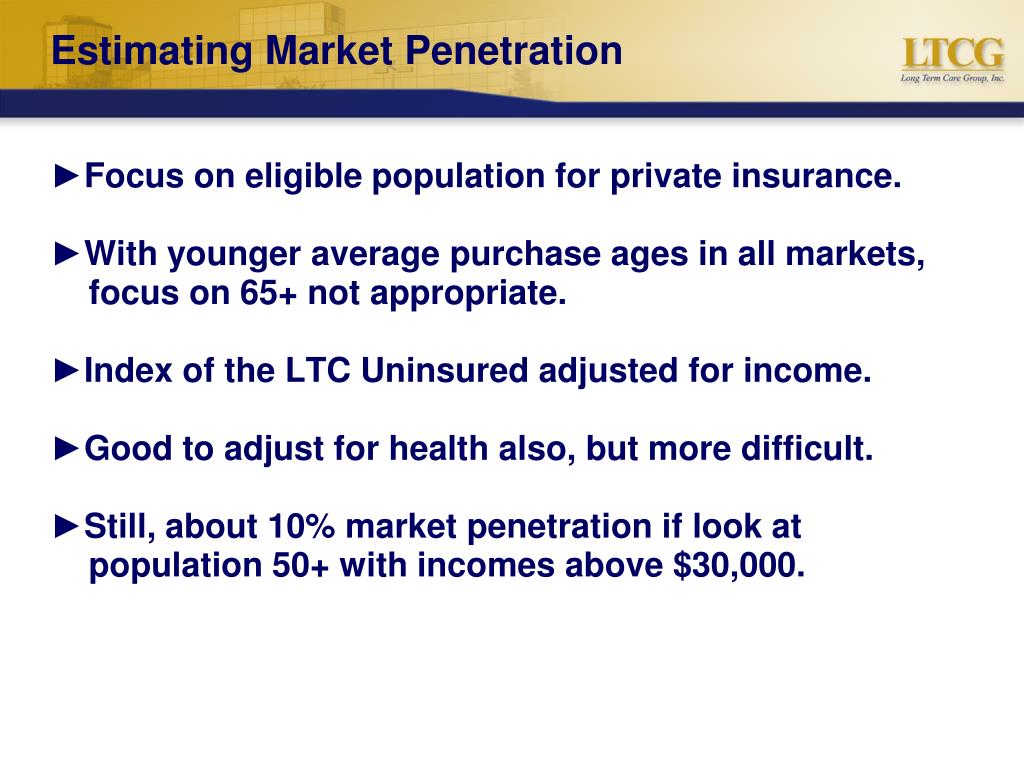 Estimating Market Penetration

LTCG
Long Term Care Group, Inc.

►Focus on eligible population for private insurance.

►With younger average purchase ages in all markets, focus on 65+ not appropriate.

►Index of the LTC Uninsured adjusted for income.

►Good to adjust for health also, but more difficult.

►Still, about 10% market penetration if look at population 50+ with incomes above \$30,000.